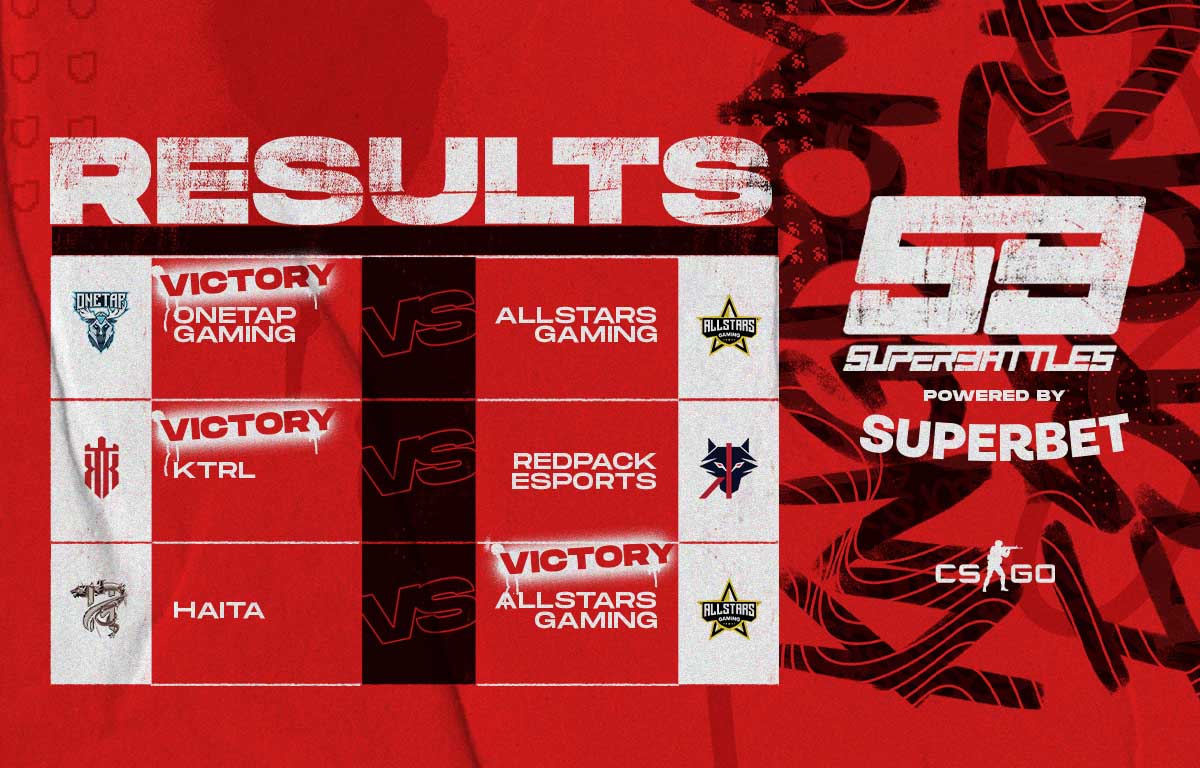 RESULTS

ONETAP
VICTORY
ONETAP GAMING
VS
ALLSTARS GAMING
ALLSTARS GAMING

VICTORY
KTRL
VS
REDPACK ESPORTS

HAITA
VS
VICTORY
ALLSTARS GAMING
ALLSTARS GAMING

SB
SUPERBATTLES
POWERED BY
SUPERBET

CS GO